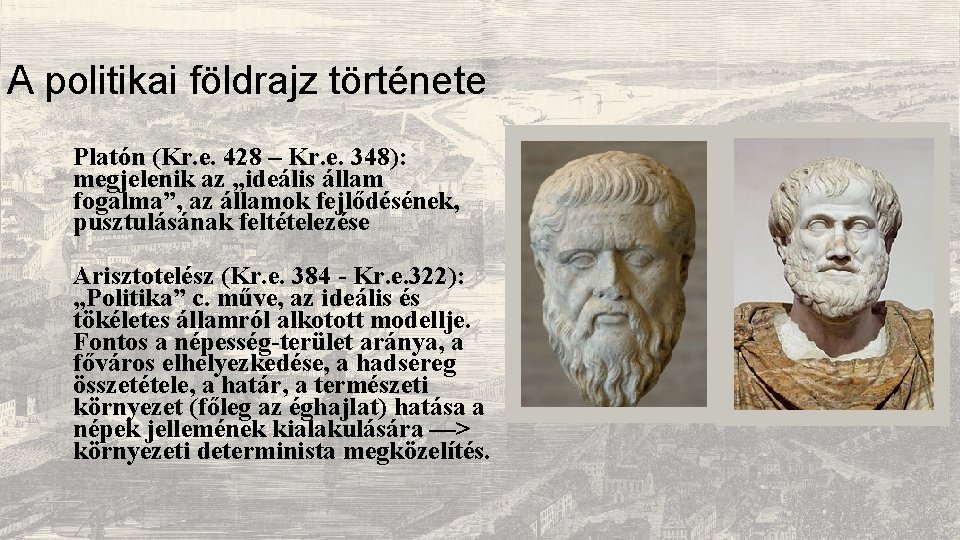 A politikai földrajz története

Platón (Kr.e. 428 – Kr.e. 348): megjelenik az „ideális állam fogalma”, az államok fejlődésének, pusztulásának feltételezése

Arisztotelész (Kr.e. 384 - Kr.e.322): „Politika” c. műve, az ideális és tökéletes államról alkotott modellje. Fontos a népesség-terület aránya, a főváros elhelyezkedése, a hadsereg összetétele, a határ, a természeti környezet (főleg az éghajlat) hatása a népek jellemének kialakulására —> környezeti determinista megközelítés.